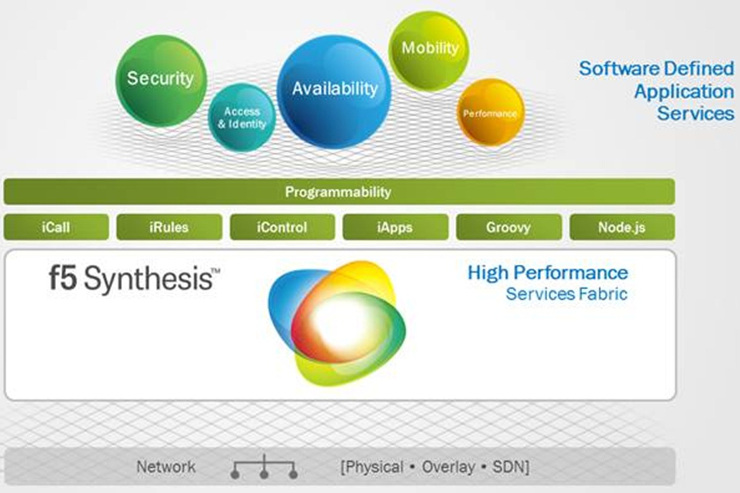 Security

Access & Identity

Availability

Mobility

Performance

Software Defined Application Services

Programmability

iCall

iRules

iControl

iApps

Groovy

Node.js

f5 Synthesis™

High Performance Services Fabric

Network [Physical • Overlay • SDN]